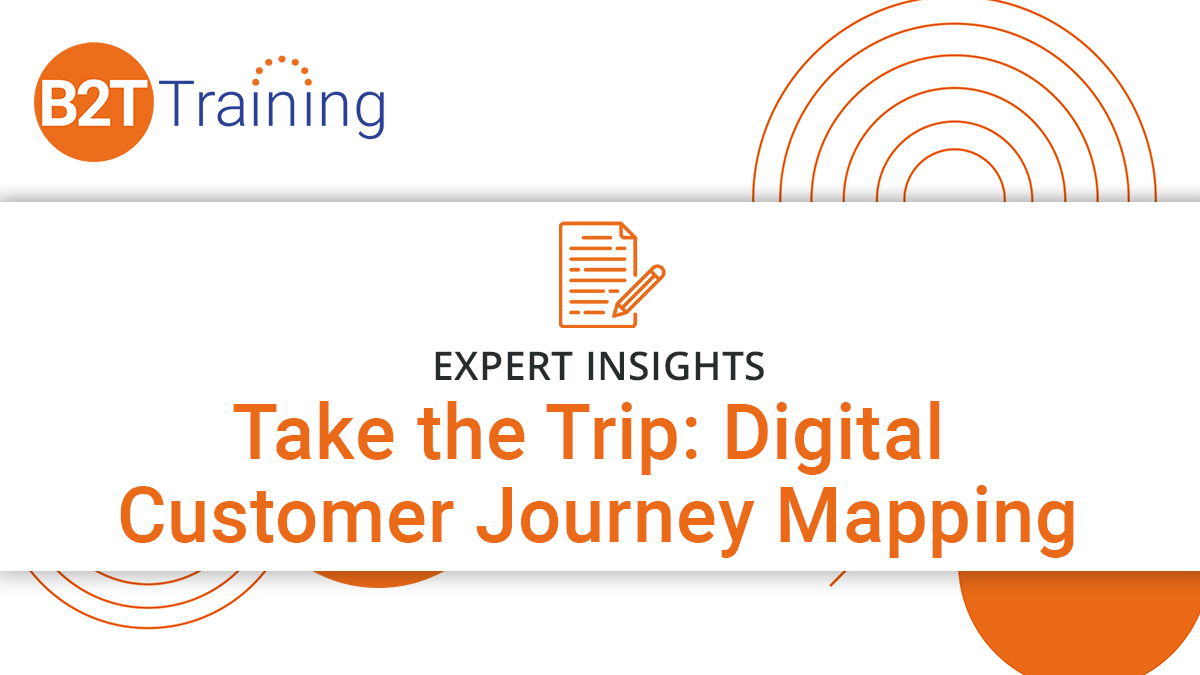 B2T Training

EXPERT INSIGHTS

Take the Trip: Digital Customer Journey Mapping